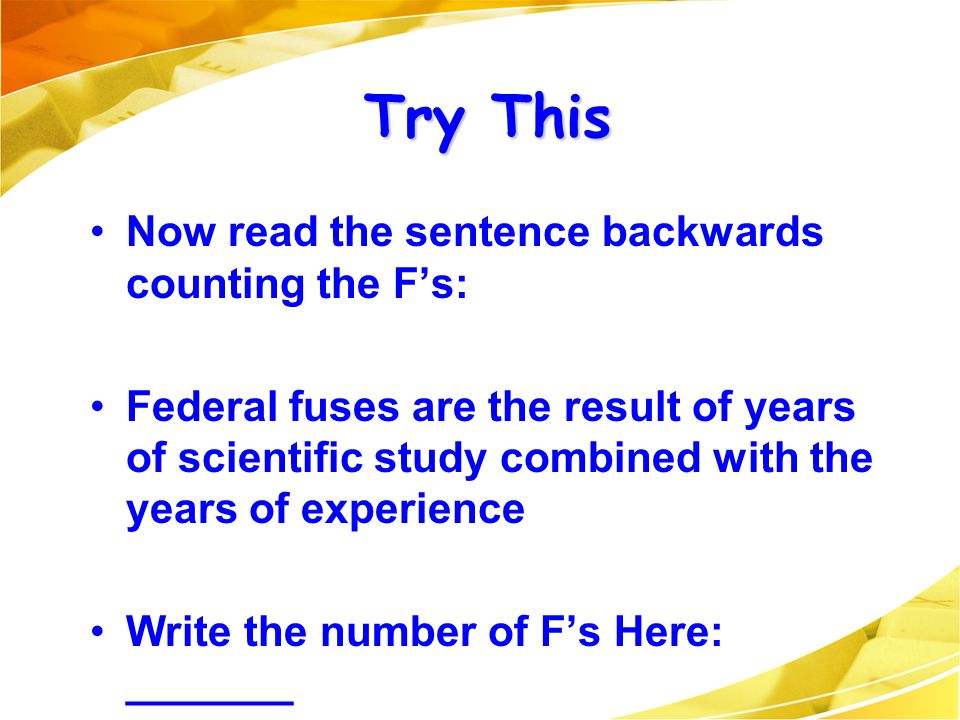 Try This

• Now read the sentence backwards counting the F’s:

• Federal fuses are the result of years of scientific study combined with the years of experience

• Write the number of F’s Here: _______